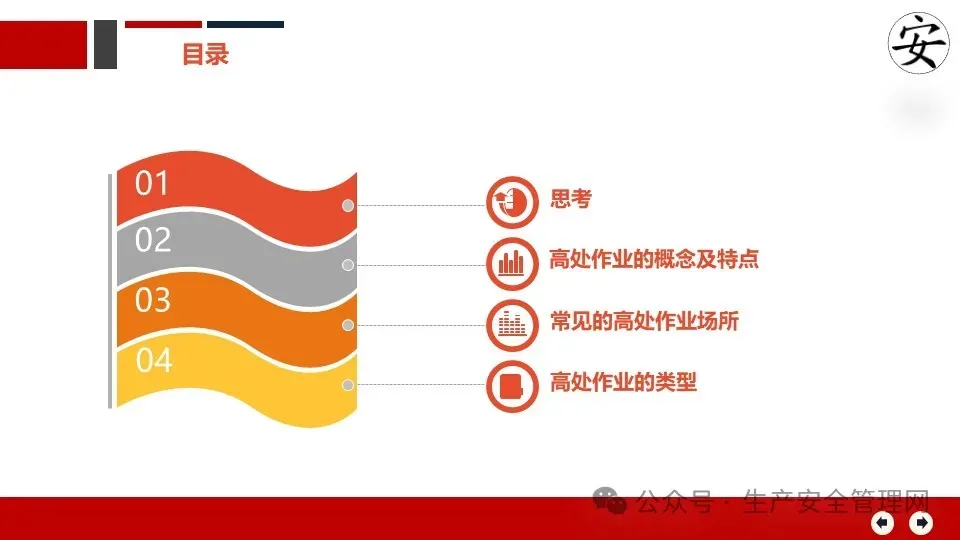 目录

安

01
02
03
04

思考

高处作业的概念及特点

常见的高处作业场所

高处作业的类型

公众号 · 生产安全管理网